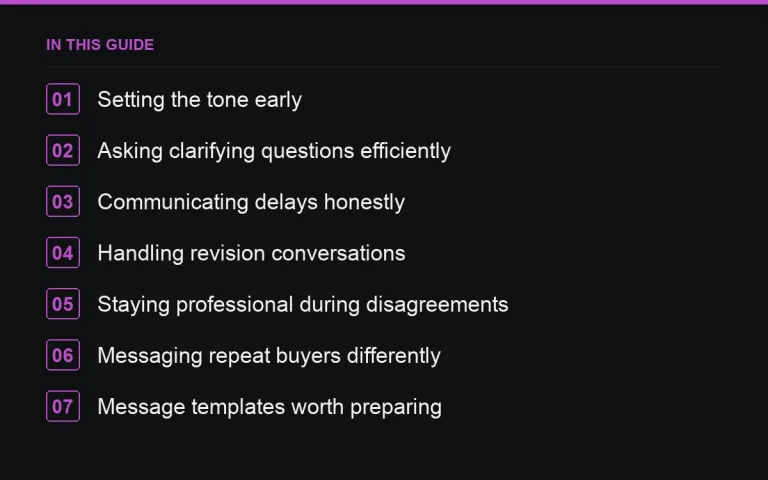 IN THIS GUIDE

01 Setting the tone early

02 Asking clarifying questions efficiently

03 Communicating delays honestly

04 Handling revision conversations

05 Staying professional during disagreements

06 Messaging repeat buyers differently

07 Message templates worth preparing